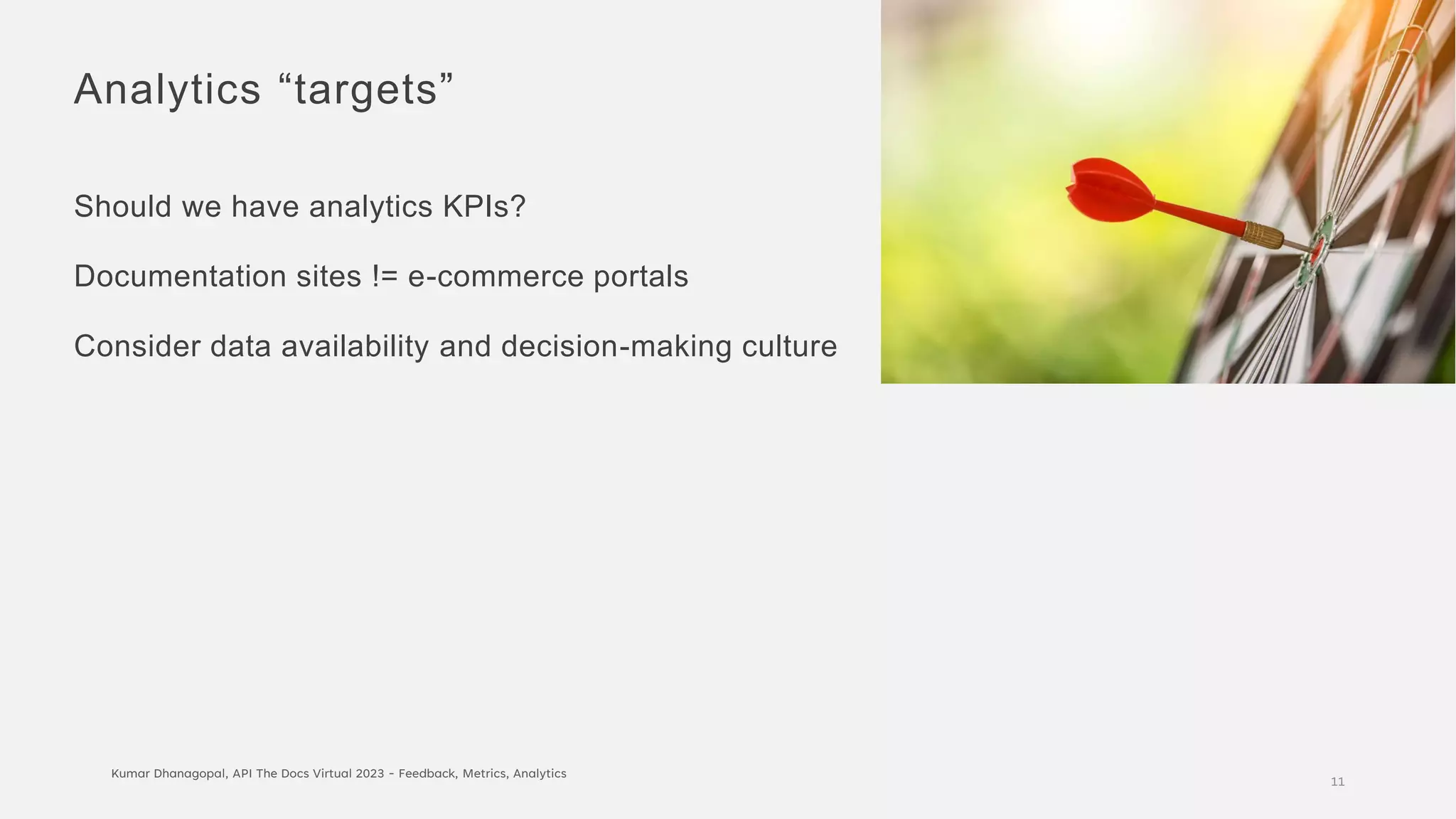 Analytics “targets”

Should we have analytics KPIs?

Documentation sites != e-commerce portals

Consider data availability and decision-making culture

Kumar Dhanagopal, API The Docs Virtual 2023 - Feedback, Metrics, Analytics

11